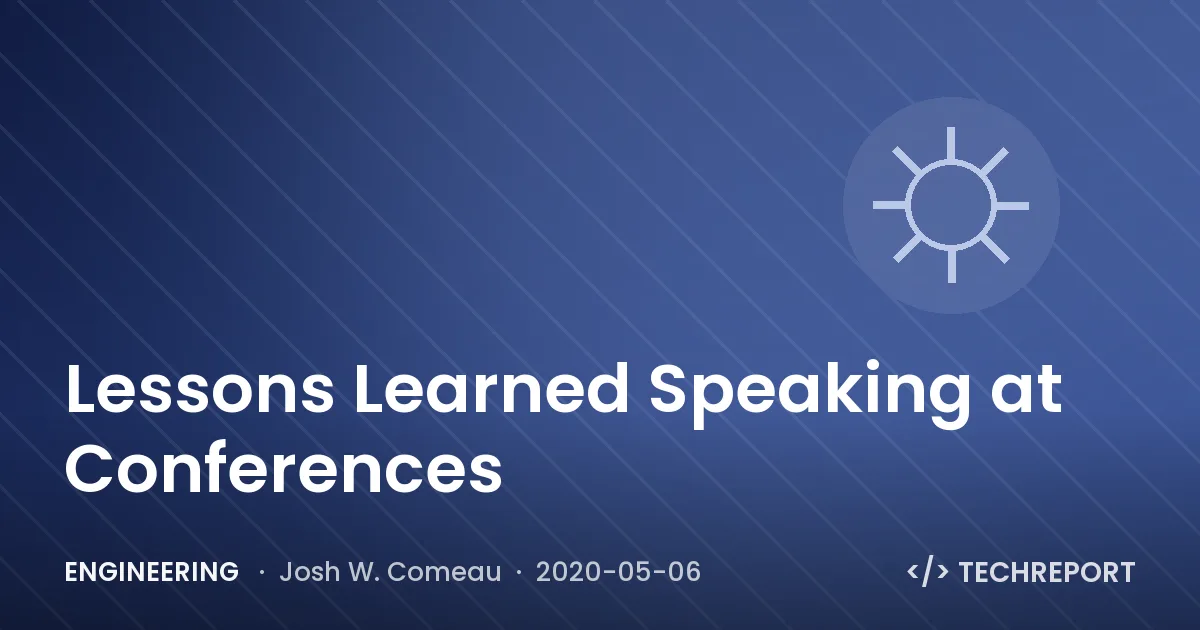 Lessons Learned Speaking at Conferences

ENGINEERING · Josh W. Comeau · 2020-05-06

</> TECHREPORT